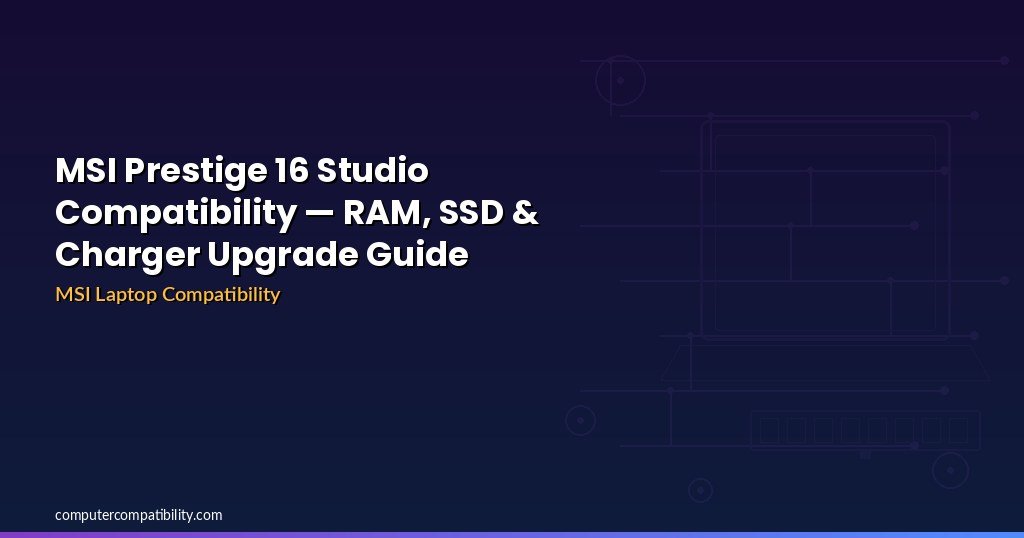 MSI Prestige 16 Studio Compatibility — RAM, SSD & Charger Upgrade Guide

MSI Laptop Compatibility

computercompatibility.com